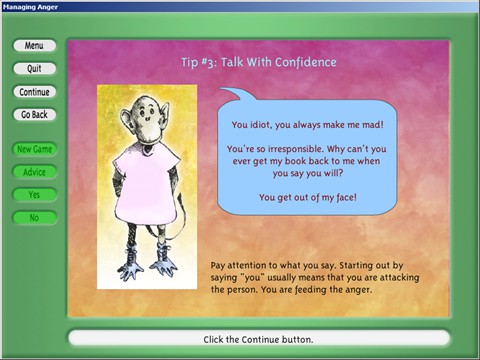 Managing Anger

Menu

Quit

Continue

Go Back

New Game

Advice

Yes

No

Tip #3: Talk With Confidence

You idiot, you always make me mad!

You're so irresponsible. Why can't you ever get my book back to me when you say you will?

You get out of my face!

Pay attention to what you say. Starting out by saying "you" usually means that you are attacking the person. You are feeding the anger.

Click the Continue button.